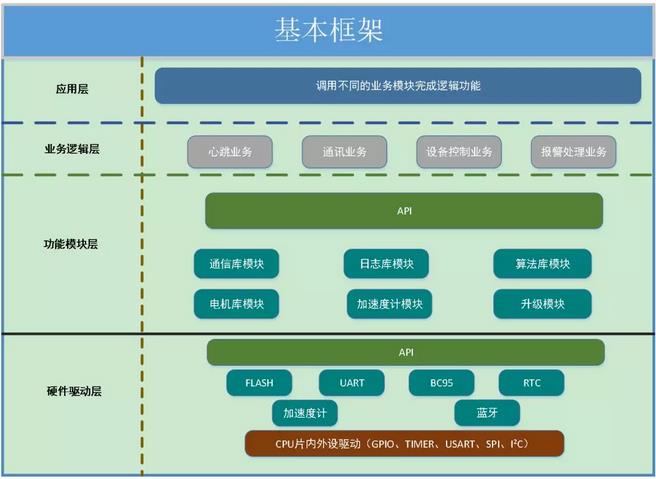 基本框架

应用层

调用不同的业务模块完成逻辑功能

业务逻辑层

心跳业务

通讯业务

设备控制业务

报警处理业务

功能模块层

API

通信库模块

日志库模块

算法库模块

电机库模块

加速度计模块

升级模块

硬件驱动层

API

FLASH

UART

BC95

RTC

加速度计

蓝牙

CPU片内外设驱动（GPIO、TIMER、USART、SPI、$I^2C$）